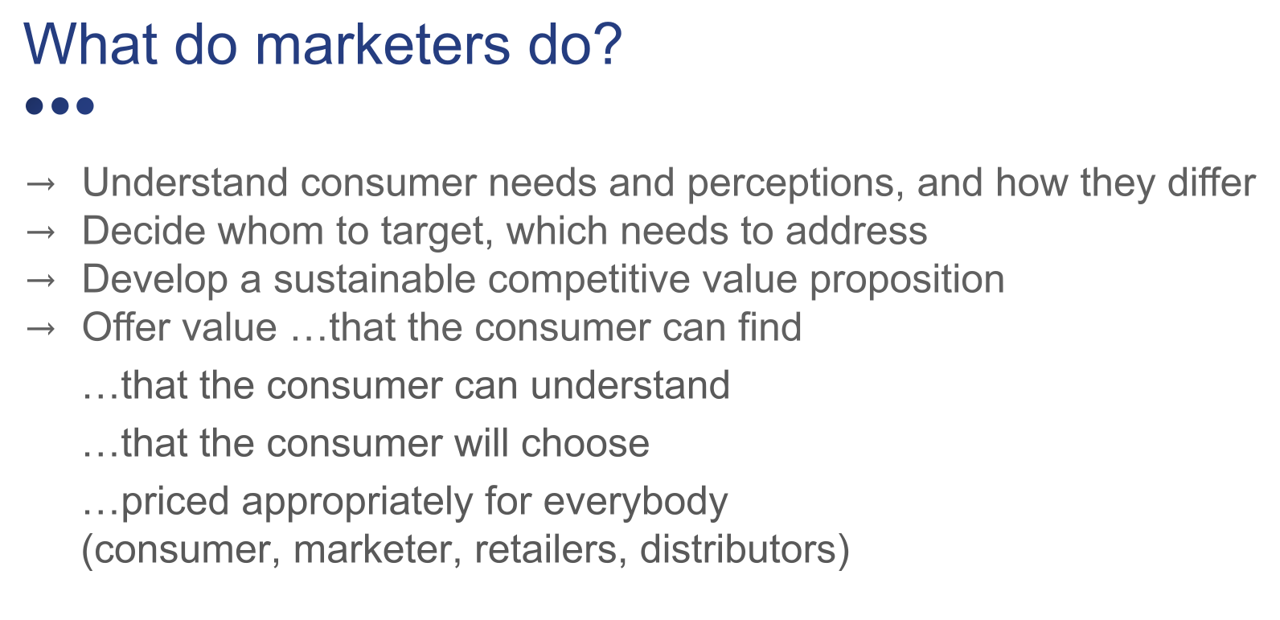 What do marketers do?

→ Understand consumer needs and perceptions, and how they differ
→ Decide whom to target, which needs to address
→ Develop a sustainable competitive value proposition
→ Offer value …that the consumer can find

…that the consumer can understand

…that the consumer will choose

…priced appropriately for everybody (consumer, marketer, retailers, distributors)